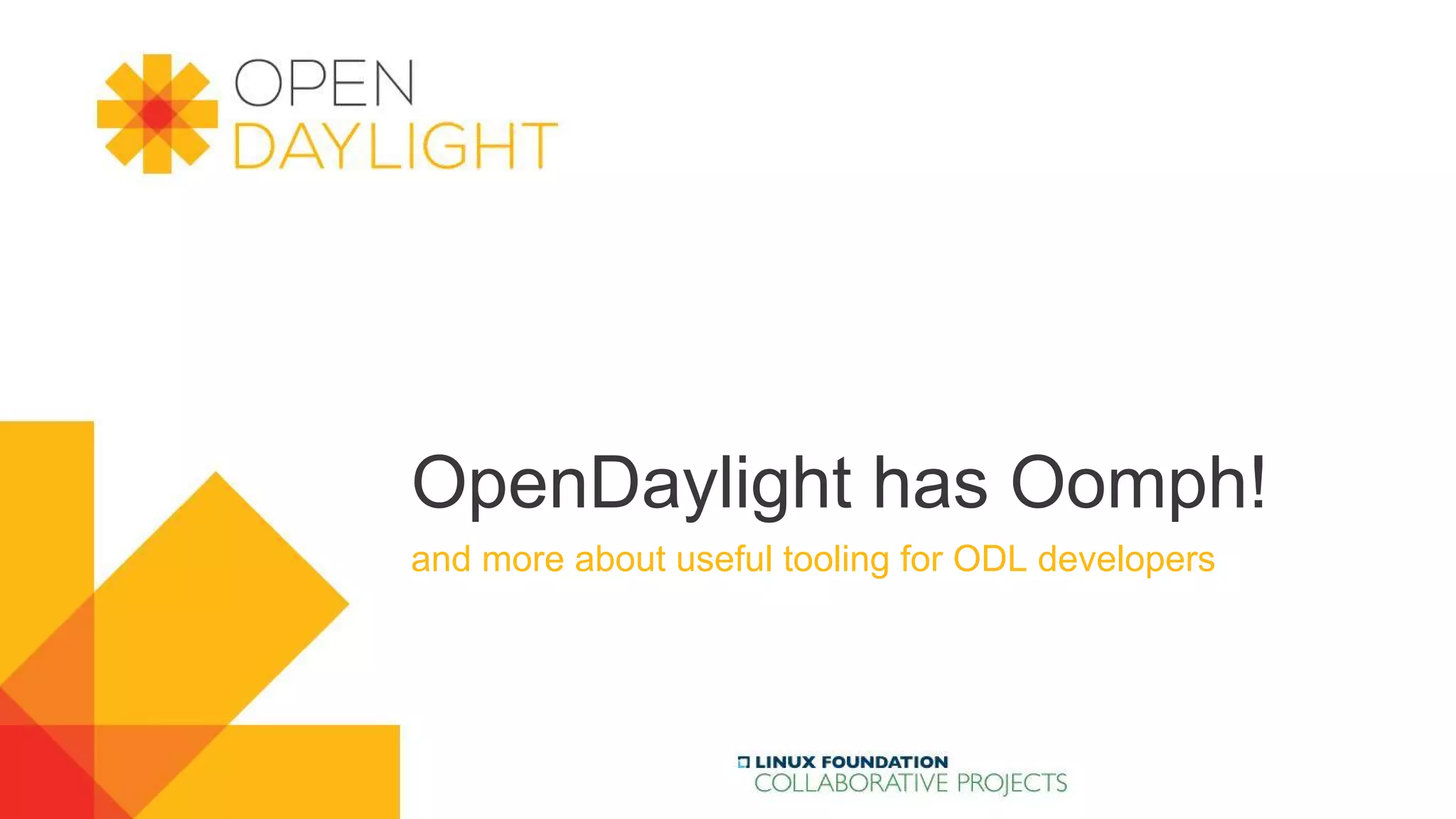 OPEN
DAYLIGHT

OpenDaylight has Oomph!

and more about useful tooling for ODL developers

LINUX FOUNDATION
COLLABORATIVE PROJECTS